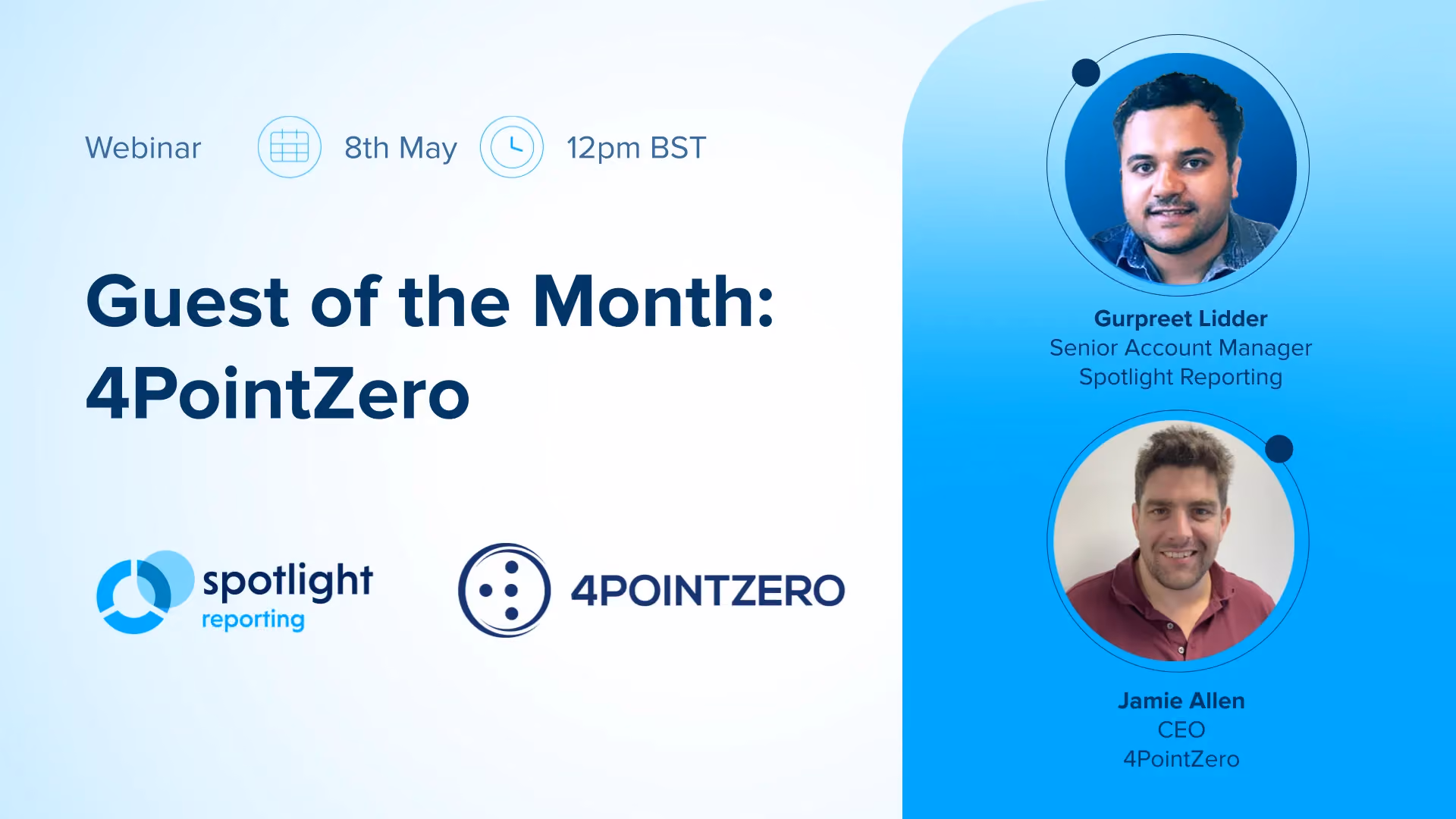 Webinar 8th May 12pm BST

Guest of the Month: 4PointZero

spotlight reporting

4POINTZERO

Gurpreet Lidder
Senior Account Manager
Spotlight Reporting

Jamie Allen
CEO
4PointZero